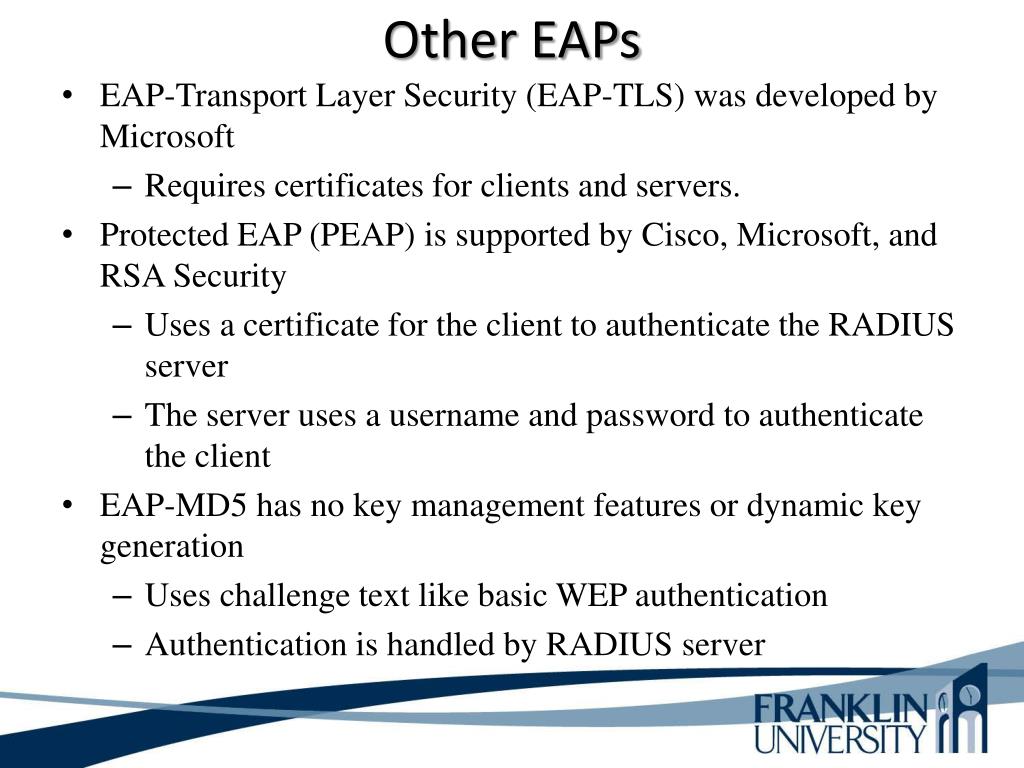 Other EAPs

• EAP-Transport Layer Security (EAP-TLS) was developed by Microsoft
– Requires certificates for clients and servers.
• Protected EAP (PEAP) is supported by Cisco, Microsoft, and RSA Security
– Uses a certificate for the client to authenticate the RADIUS server
– The server uses a username and password to authenticate the client
• EAP-MD5 has no key management features or dynamic key generation
– Uses challenge text like basic WEP authentication
– Authentication is handled by RADIUS server

FRANKLIN UNIVERSITY